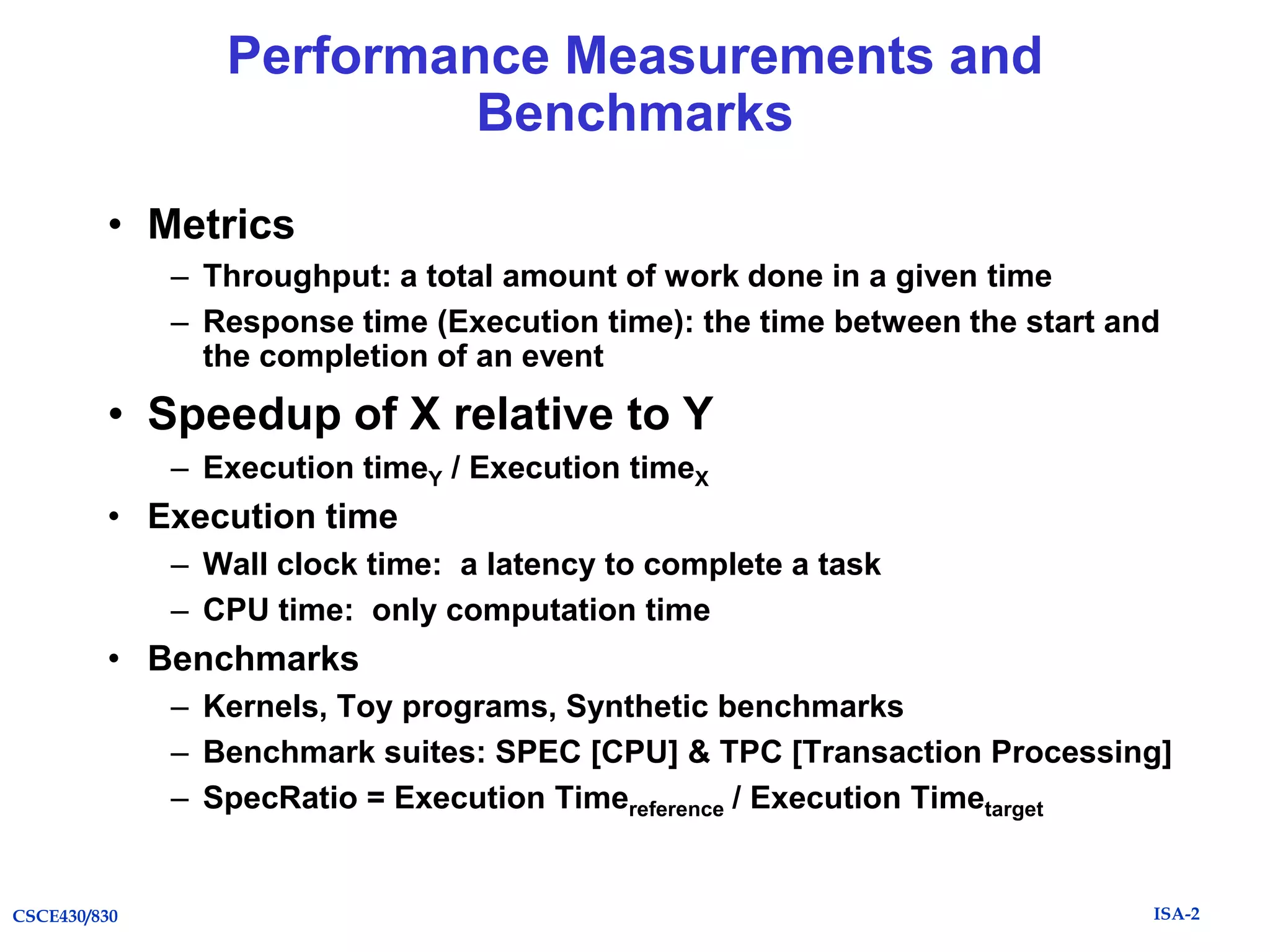 Performance Measurements and Benchmarks

• Metrics
– Throughput: a total amount of work done in a given time
– Response time (Execution time): the time between the start and the completion of an event

• Speedup of X relative to Y
– Execution time$_Y$ / Execution time$_X$

• Execution time
– Wall clock time: a latency to complete a task
– CPU time: only computation time

• Benchmarks
– Kernels, Toy programs, Synthetic benchmarks
– Benchmark suites: SPEC [CPU] & TPC [Transaction Processing]
– SpecRatio = Execution Time$_{reference}$ / Execution Time$_{target}$

CSCE430/830

ISA-2